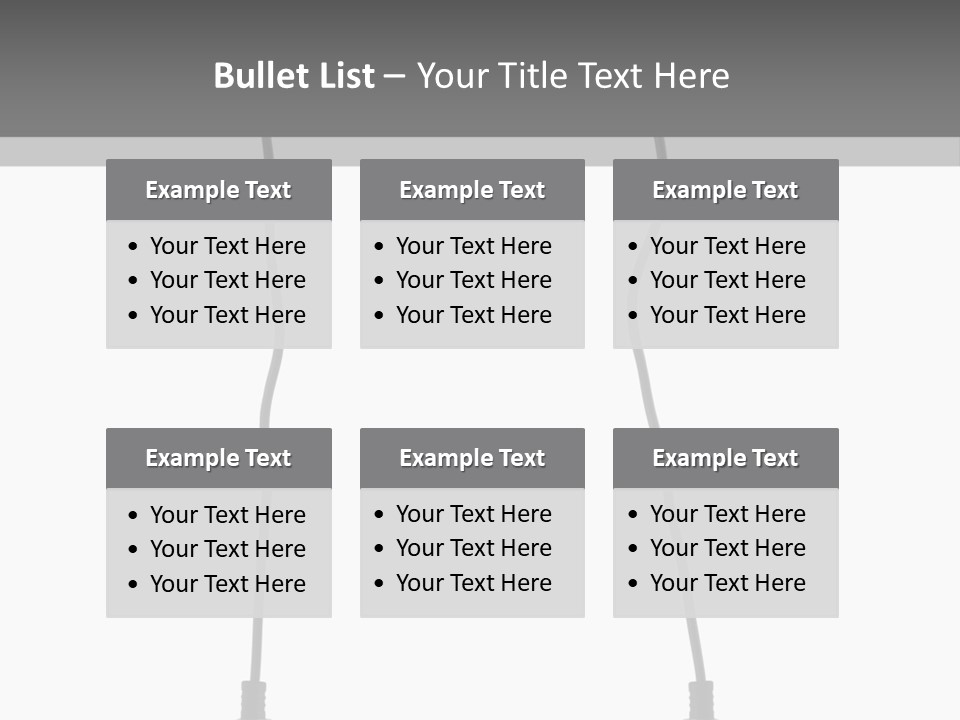 Bullet List – Your Title Text Here

Example Text
• Your Text Here
• Your Text Here
• Your Text Here

Example Text
• Your Text Here
• Your Text Here
• Your Text Here

Example Text
• Your Text Here
• Your Text Here
• Your Text Here

Example Text
• Your Text Here
• Your Text Here
• Your Text Here

Example Text
• Your Text Here
• Your Text Here
• Your Text Here

Example Text
• Your Text Here
• Your Text Here
• Your Text Here